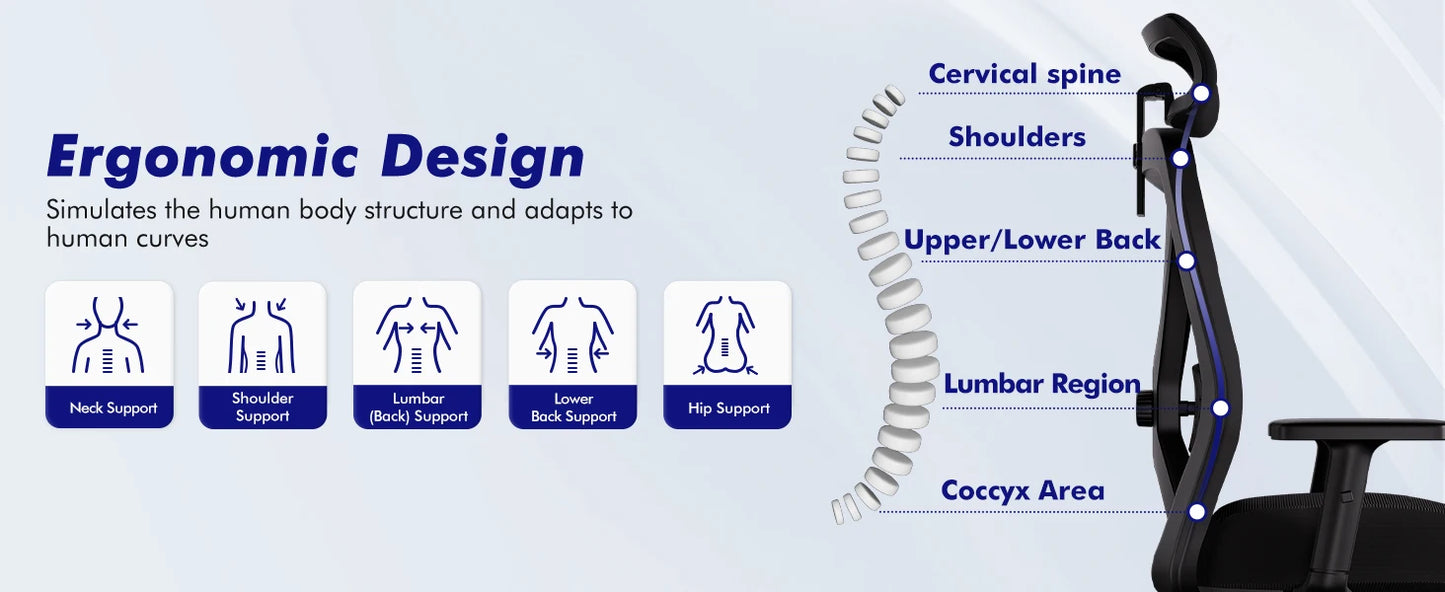 Ergonomic Design

Simulates the human body structure and adapts to human curves

Neck Support

Shoulder Support

Lumbar (Back) Support

Lower Back Support

Hip Support

Cervical spine

Shoulders

Upper/Lower Back

Lumbar Region

Coccyx Area